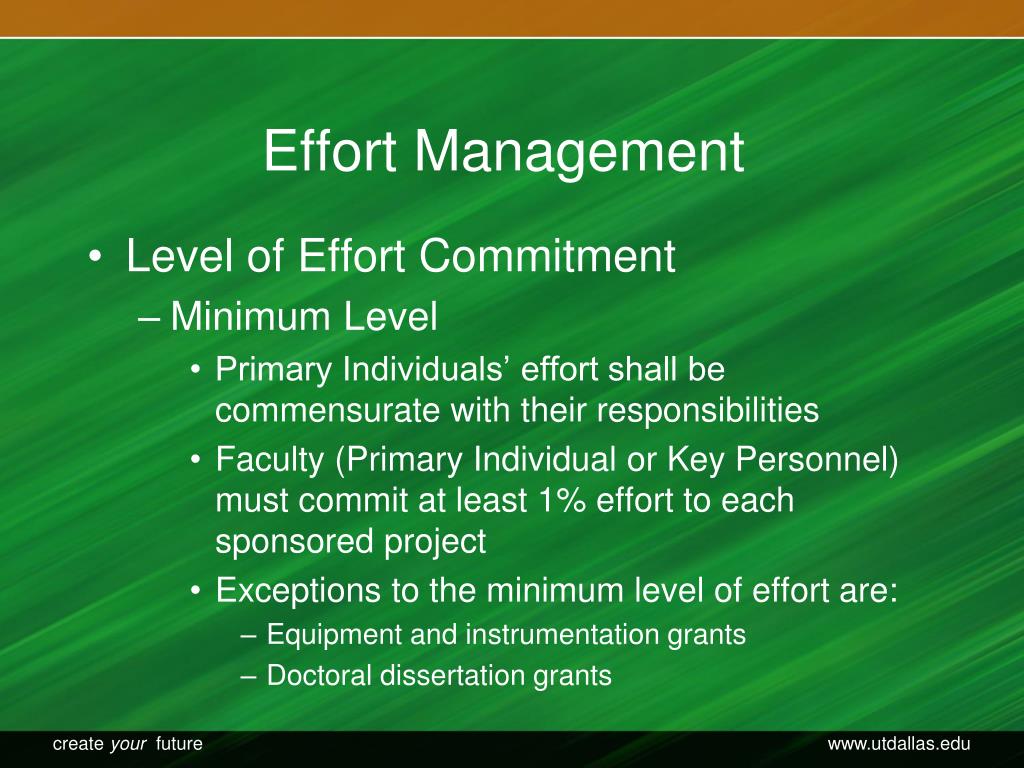 Effort Management

• Level of Effort Commitment

– Minimum Level

• Primary Individuals’ effort shall be commensurate with their responsibilities

• Faculty (Primary Individual or Key Personnel) must commit at least 1% effort to each sponsored project

• Exceptions to the minimum level of effort are:

– Equipment and instrumentation grants

– Doctoral dissertation grants

create your future

www.utdallas.edu